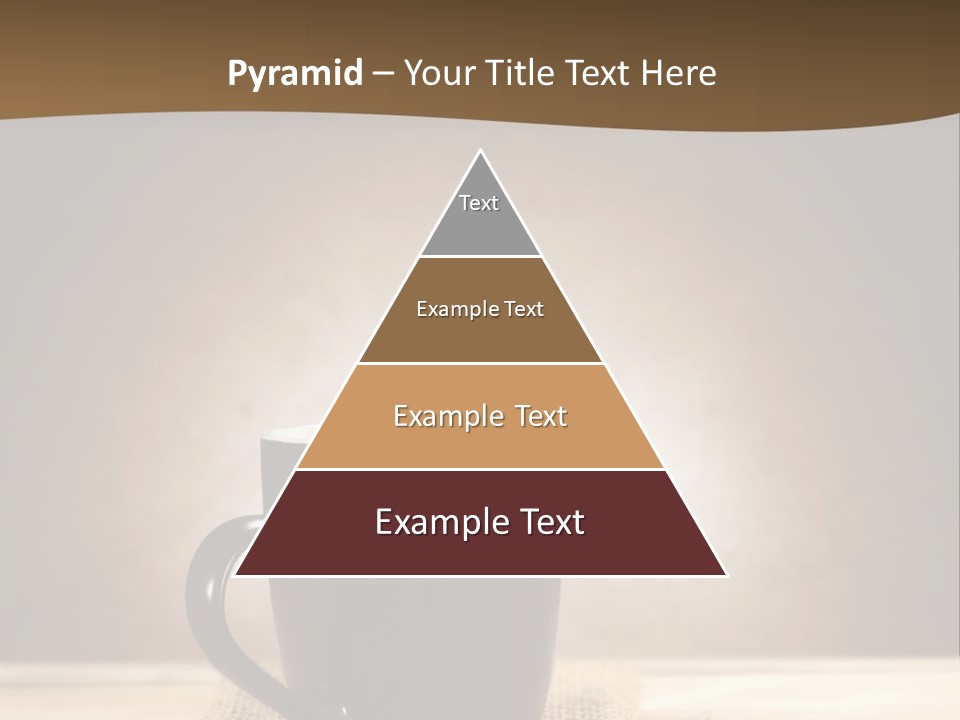 Pyramid – Your Title Text Here

Text

Example Text

Example Text

Example Text